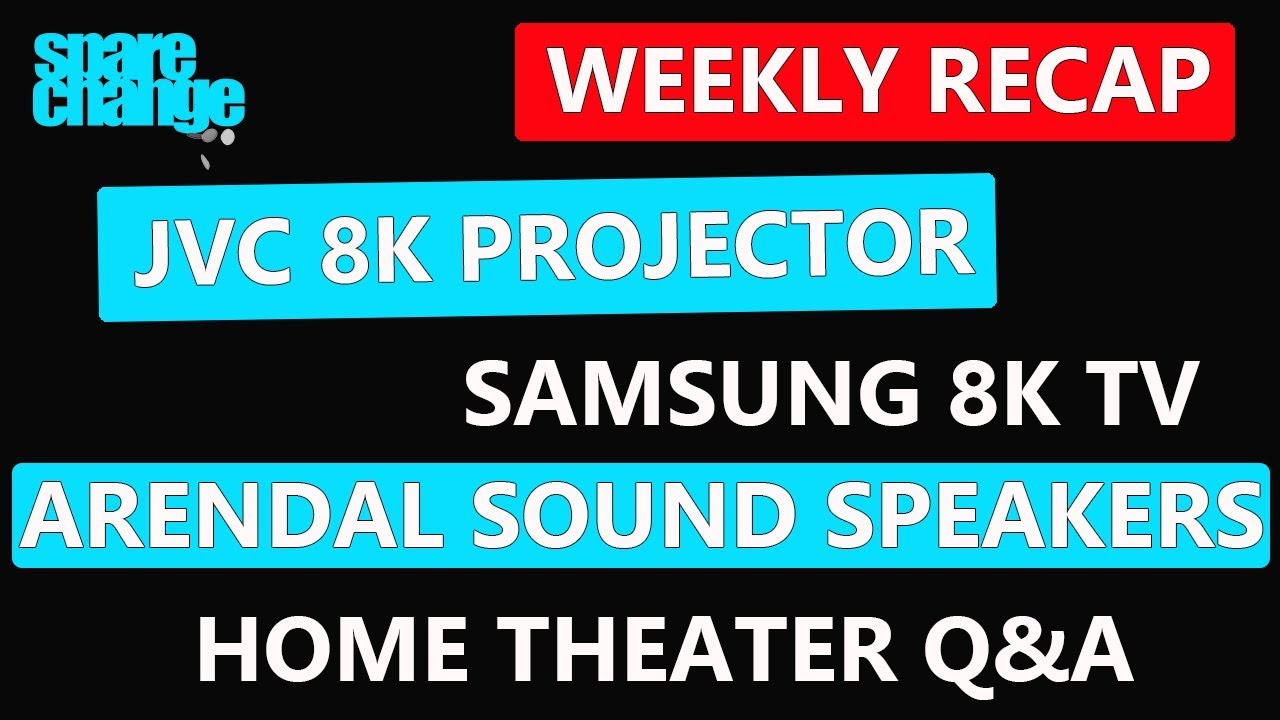 spare change

WEEKLY RECAP

JVC 8K PROJECTOR

SAMSUNG 8K TV

ARENDAL SOUND SPEAKERS

HOME THEATER Q&A